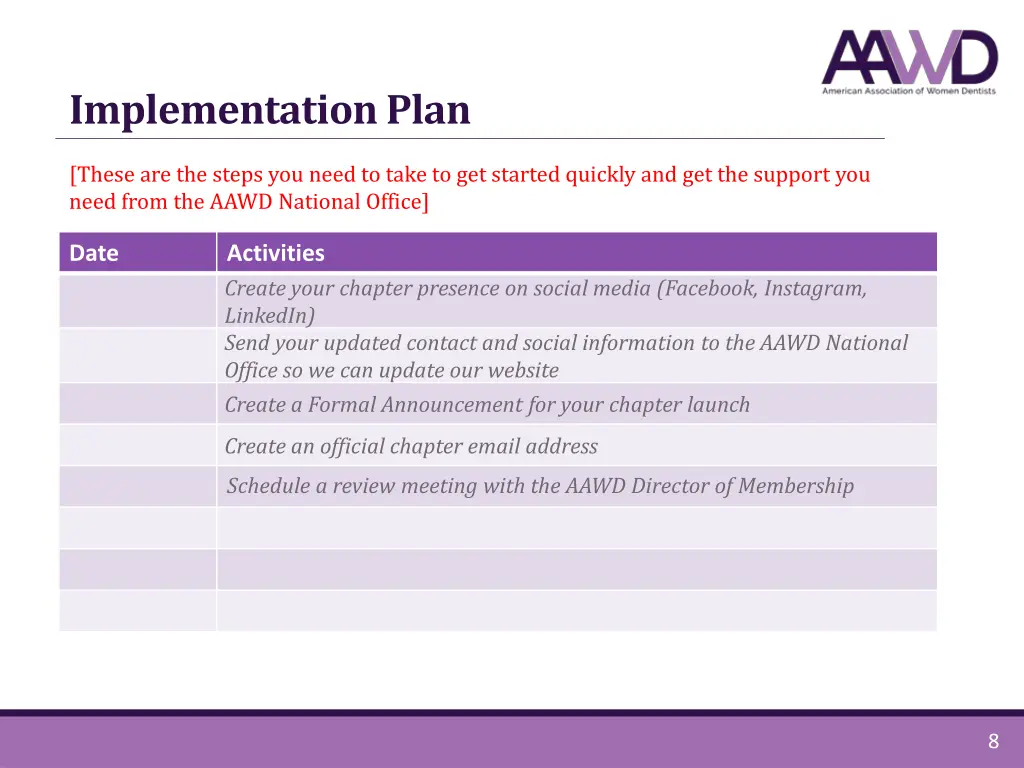 AAWD
American Association of Women Dentists

Implementation Plan

[These are the steps you need to take to get started quickly and get the support you need from the AAWD National Office]

| Date | Activities |
|---|---|
| | Create your chapter presence on social media (Facebook, Instagram, LinkedIn) |
| | Send your updated contact and social information to the AAWD National Office so we can update our website |
| | Create a Formal Announcement for your chapter launch |
| | Create an official chapter email address |
| | Schedule a review meeting with the AAWD Director of Membership |
| | |
| | |
| | |

8